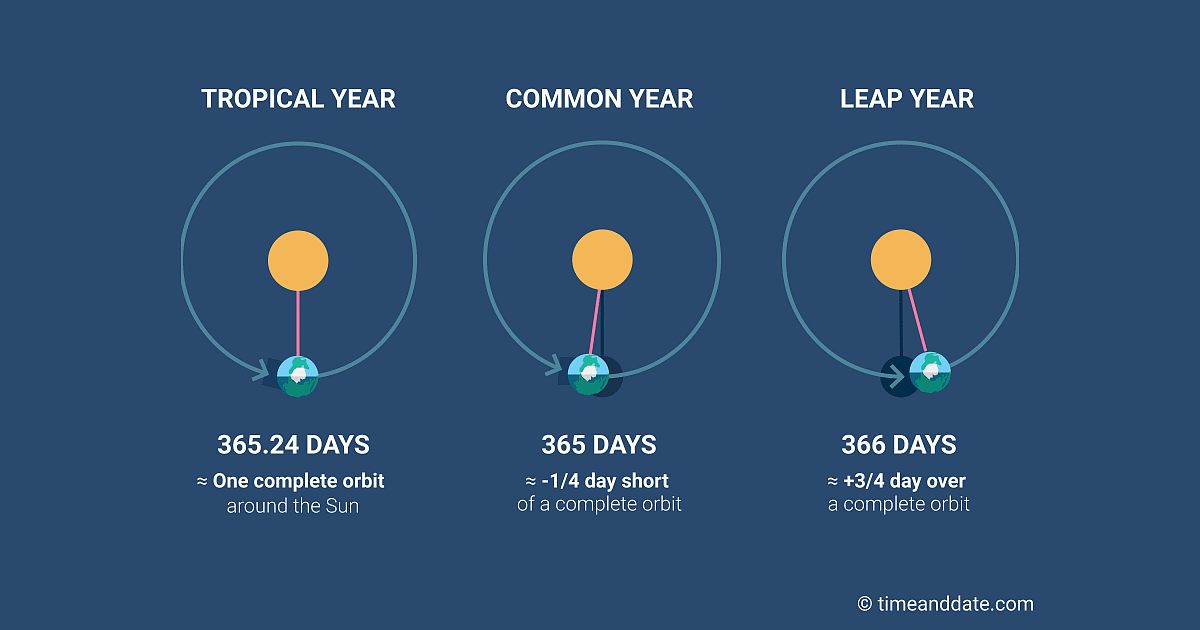 TROPICAL YEAR

365.24 DAYS
≈ One complete orbit around the Sun

COMMON YEAR

365 DAYS
≈ -1/4 day short of a complete orbit

LEAP YEAR

366 DAYS
≈ +3/4 day over a complete orbit

© timeanddate.com